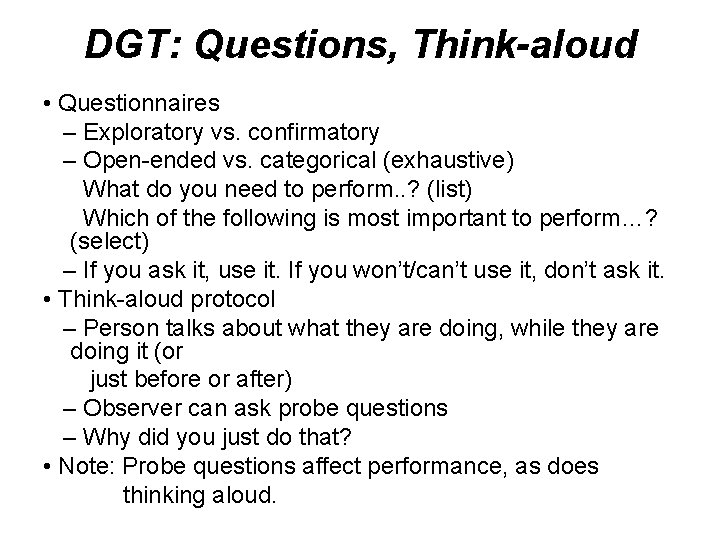 DGT: Questions, Think-aloud

• Questionnaires
– Exploratory vs. confirmatory
– Open-ended vs. categorical (exhaustive)
What do you need to perform..? (list)
Which of the following is most important to perform…? (select)
– If you ask it, use it. If you won't/can't use it, don't ask it.
• Think-aloud protocol
– Person talks about what they are doing, while they are doing it (or
just before or after)
– Observer can ask probe questions
– Why did you just do that?
• Note: Probe questions affect performance, as does thinking aloud.